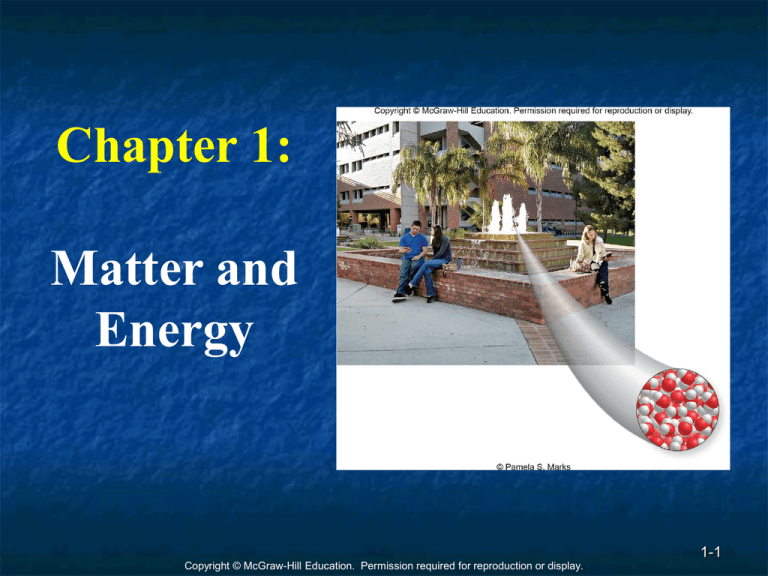 Chapter 1:

Matter and Energy

Copyright © McGraw-Hill Education. Permission required for reproduction or display.

© Pamela S. Marks

1-1

Copyright © McGraw-Hill Education. Permission required for reproduction or display.